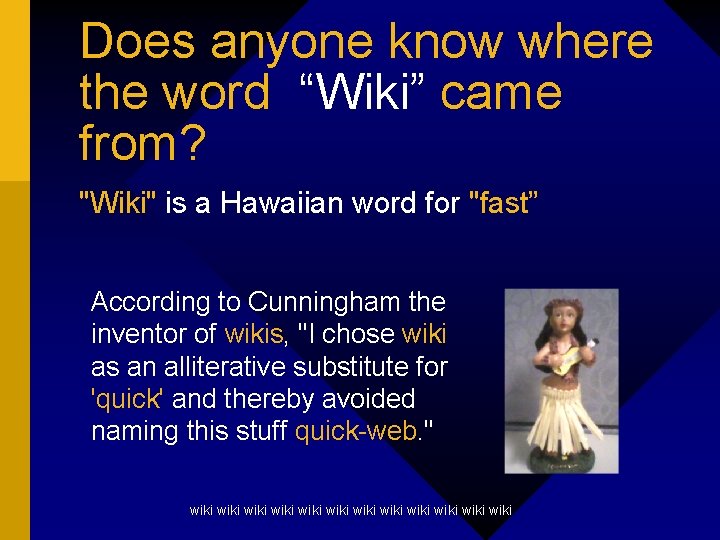 Does anyone know where the word “Wiki” came from?

"Wiki" is a Hawaiian word for "fast”

According to Cunningham the inventor of wikis, "I chose wiki as an alliterative substitute for 'quick' and thereby avoided naming this stuff quick-web."

wiki wiki wiki wiki wiki wiki wiki wiki wiki wiki wiki wiki